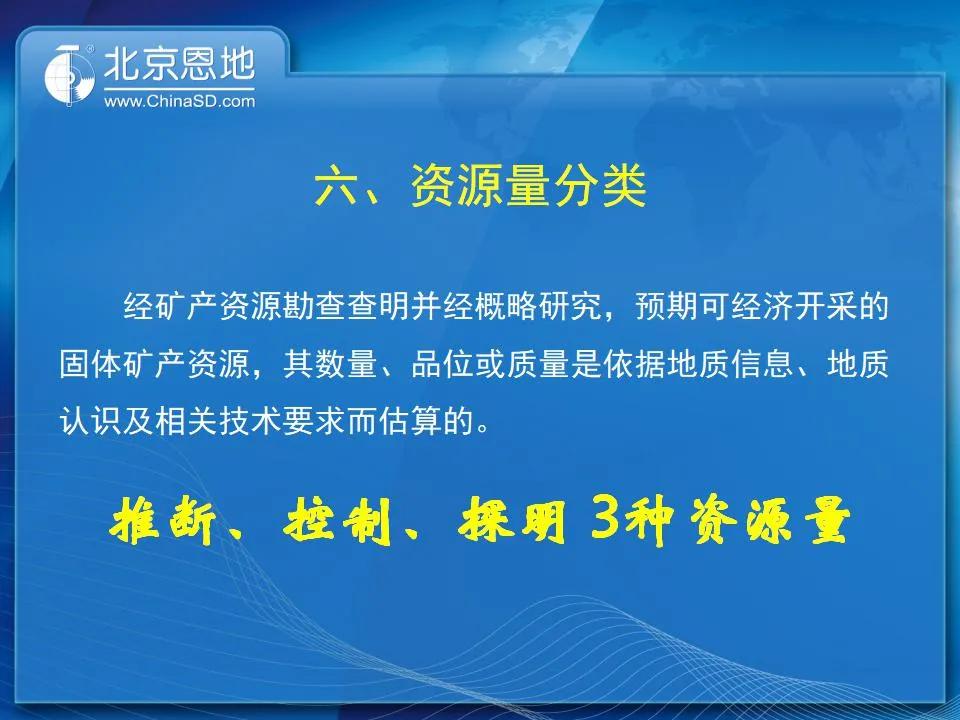 北京恩地
www.ChinaSD.com

六、资源量分类

经矿产资源勘查查明并经概略研究，预期可经济开采的固体矿产资源，其数量、品位或质量是依据地质信息、地质认识及相关技术要求而估算的。

推断、控制、探明 3种资源量